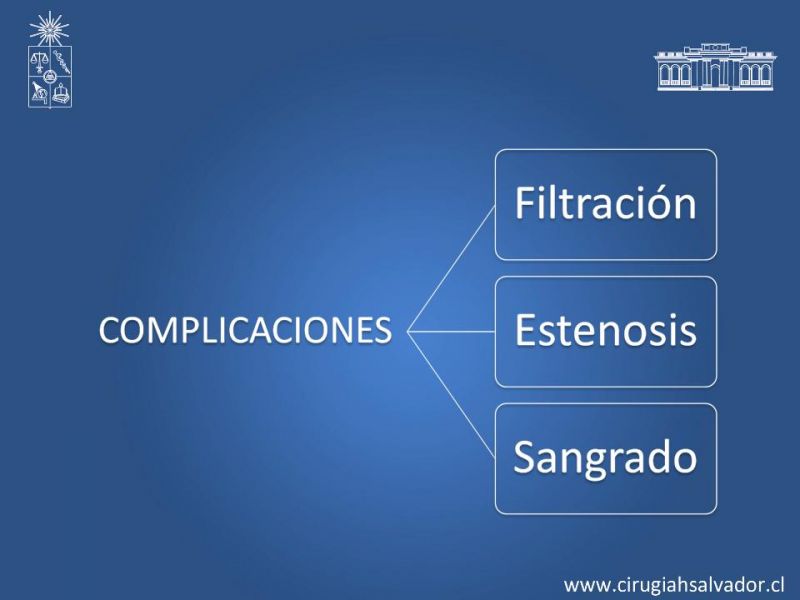 COMPLICACIONES

Filtración

Estenosis

Sangrado

www.cirugiahsalvador.cl